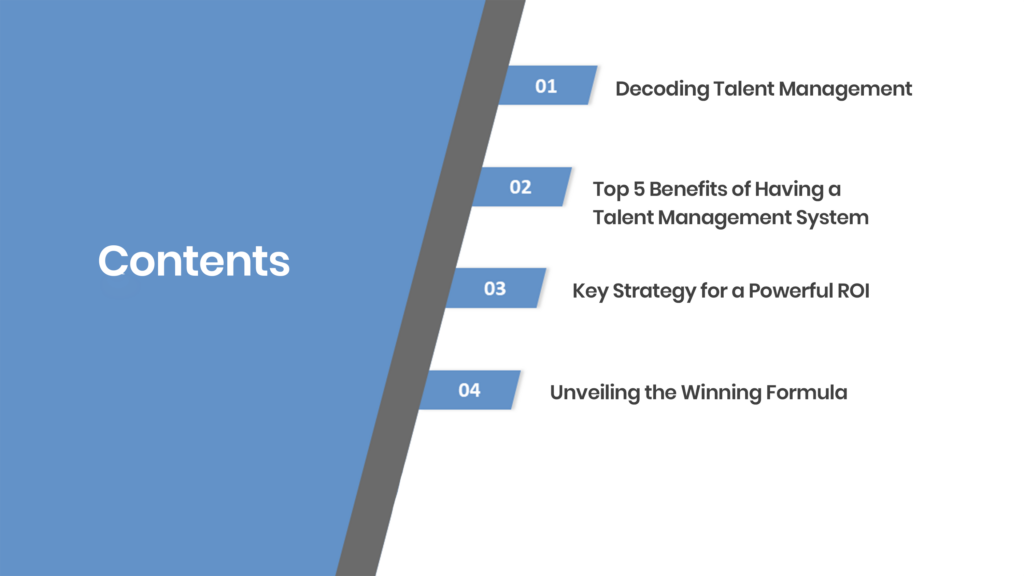 Contents

01 Decoding Talent Management

02 Top 5 Benefits of Having a Talent Management System

03 Key Strategy for a Powerful ROI

04 Unveiling the Winning Formula